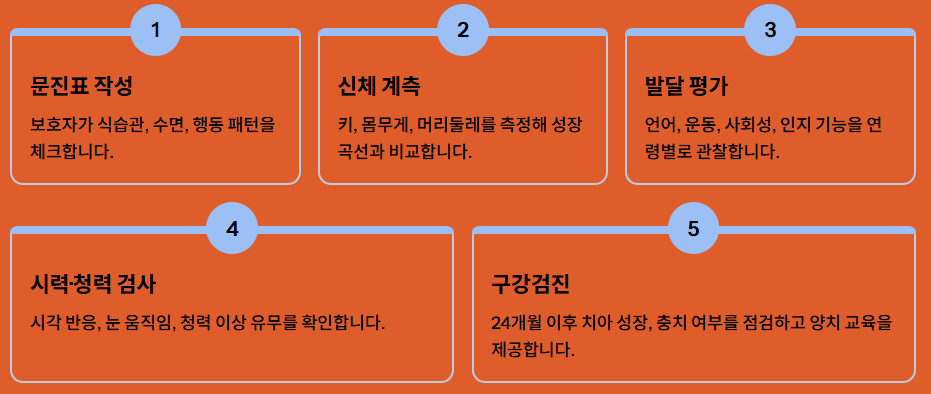 1

문진표 작성

보호자가 식습관, 수면, 행동 패턴을 체크합니다.

2

신체 계측

키, 몸무게, 머리둘레를 측정해 성장 곡선과 비교합니다.

3

발달 평가

언어, 운동, 사회성, 인지 기능을 연령별로 관찰합니다.

4

시력·청력 검사

시각 반응, 눈 움직임, 청력 이상 유무를 확인합니다.

5

구강검진

24개월 이후 치아 성장, 충치 여부를 점검하고 양치 교육을 제공합니다.